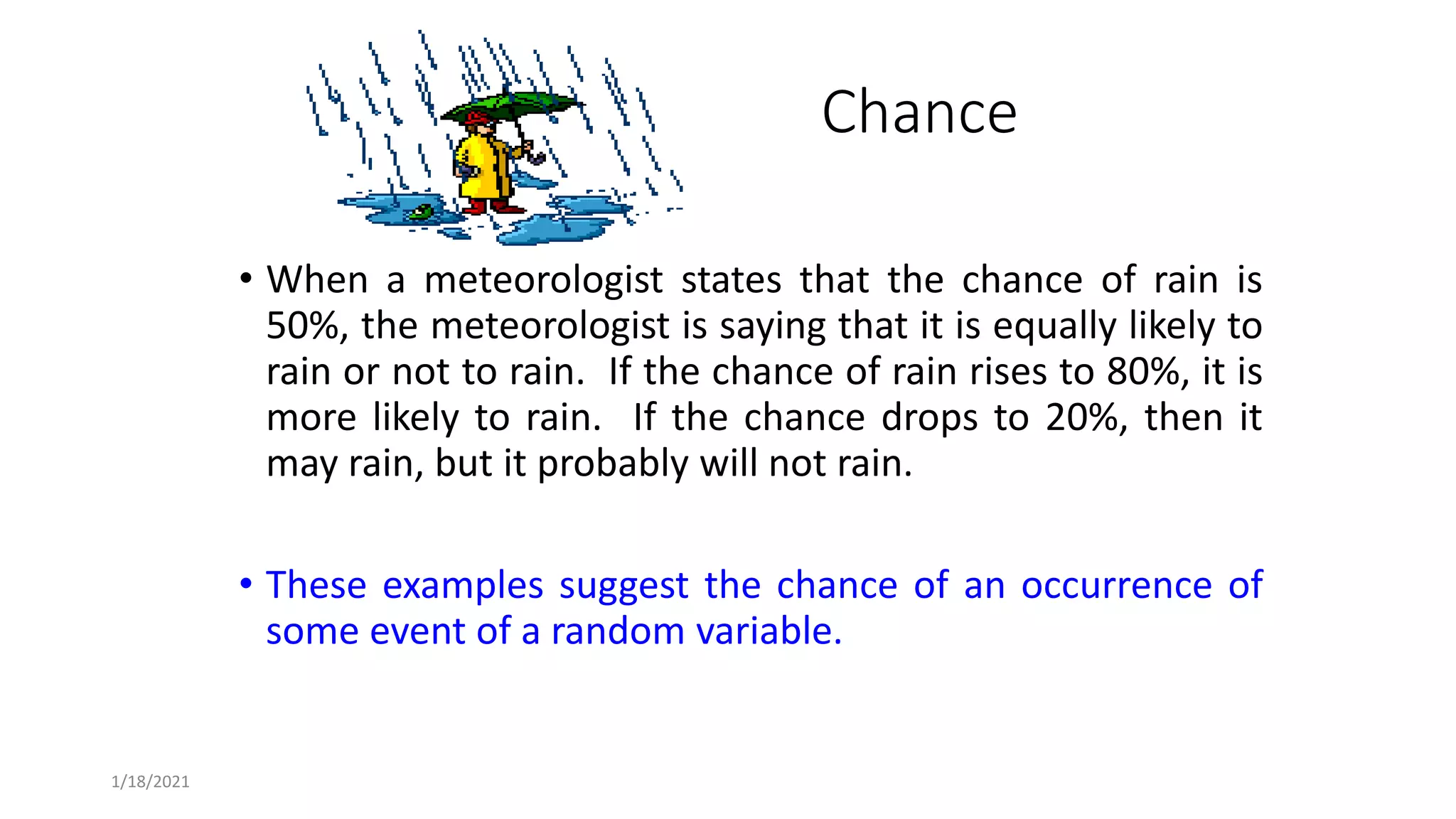 Chance

• When a meteorologist states that the chance of rain is 50%, the meteorologist is saying that it is equally likely to rain or not to rain. If the chance of rain rises to 80%, it is more likely to rain. If the chance drops to 20%, then it may rain, but it probably will not rain.

• These examples suggest the chance of an occurrence of some event of a random variable.

1/18/2021